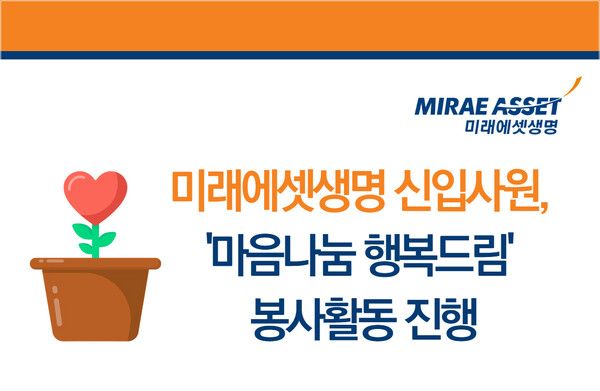 MIRAE ASSET
미래에셋생명

미래에셋생명 신입사원,
'마음나눔 행복드림'
봉사활동 진행